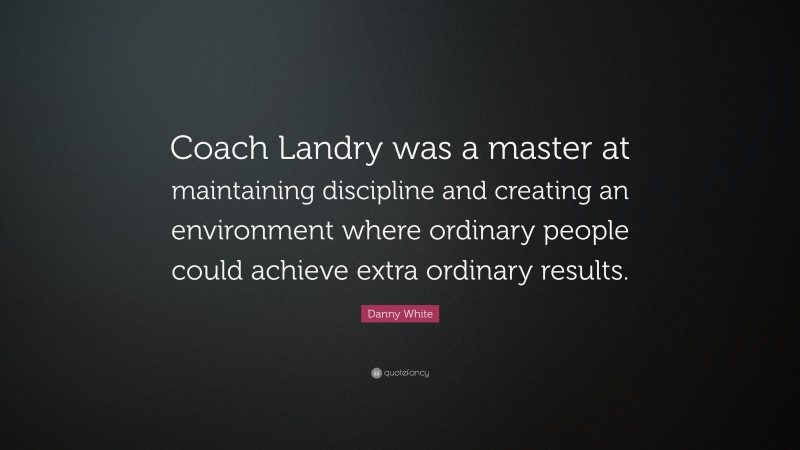 Coach Landry was a master at maintaining discipline and creating an environment where ordinary people could achieve extra ordinary results.

Danny White

quotefancy